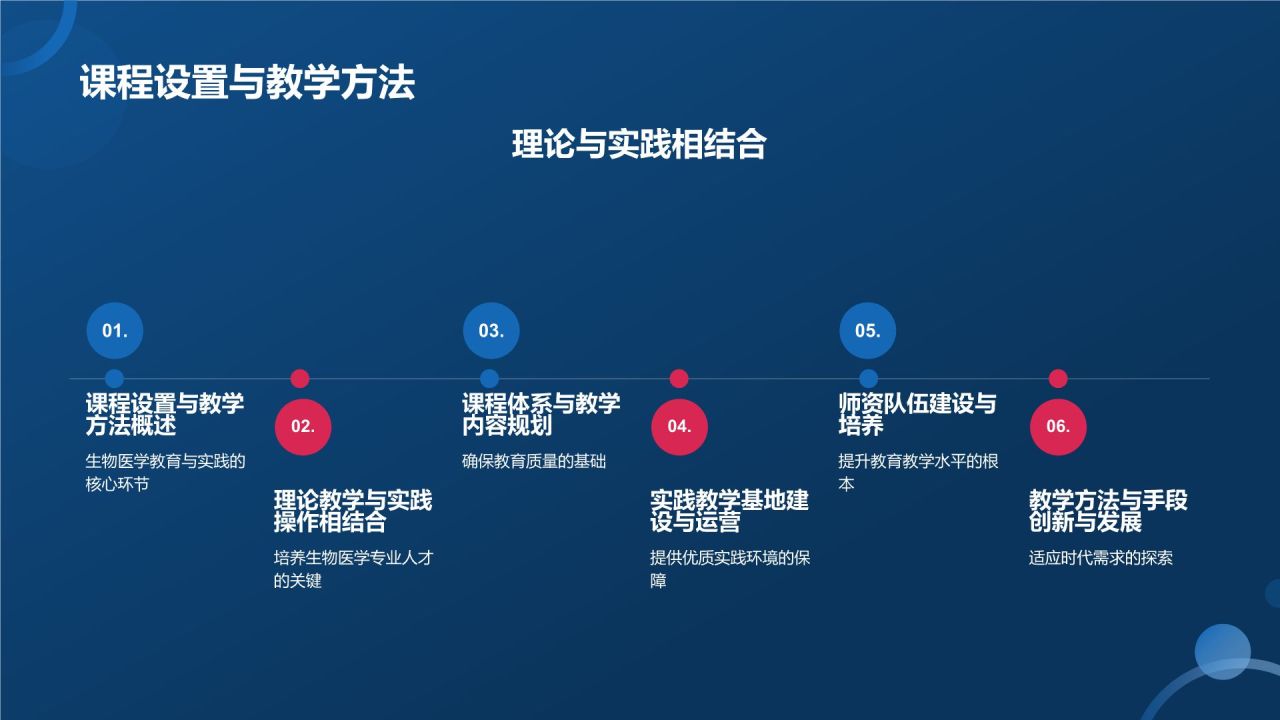 课程设置与教学方法

理论与实践相结合

01.

课程设置与教学方法概述

生物医学教育与实践的核心环节

02.

理论教学与实践操作相结合

培养生物医学专业人才的关键

03.

课程体系与教学内容规划

确保教育质量的基础

04.

实践教学基地建设与运营

提供优质实践环境的保障

05.

师资队伍建设与培养

提升教育教学水平的根本

06.

教学方法与手段创新与发展

适应时代需求的探索